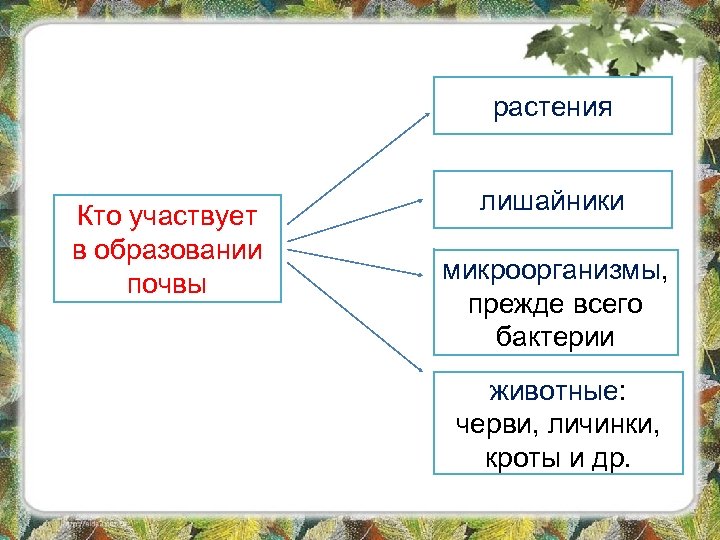 Кто участвует в образовании почвы

растения

лишайники

микроорганизмы, прежде всего бактерии

животные: черви, личинки, кроты и др.